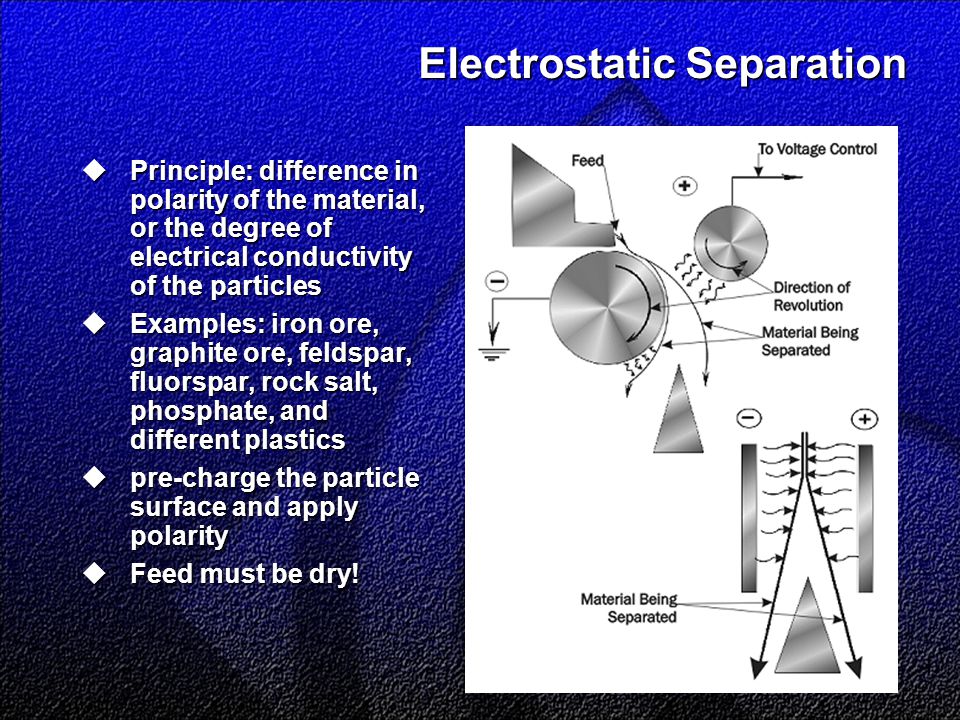 Electrostatic Separation

◆ Principle: difference in polarity of the material, or the degree of electrical conductivity of the particles

◆ Examples: iron ore, graphite ore, feldspar, fluorspar, rock salt, phosphate, and different plastics

◆ pre-charge the particle surface and apply polarity

◆ Feed must be dry!

Feed

To Voltage Control

+

−

Direction of Revolution

Material Being Separated

−

+

Material Being Separated